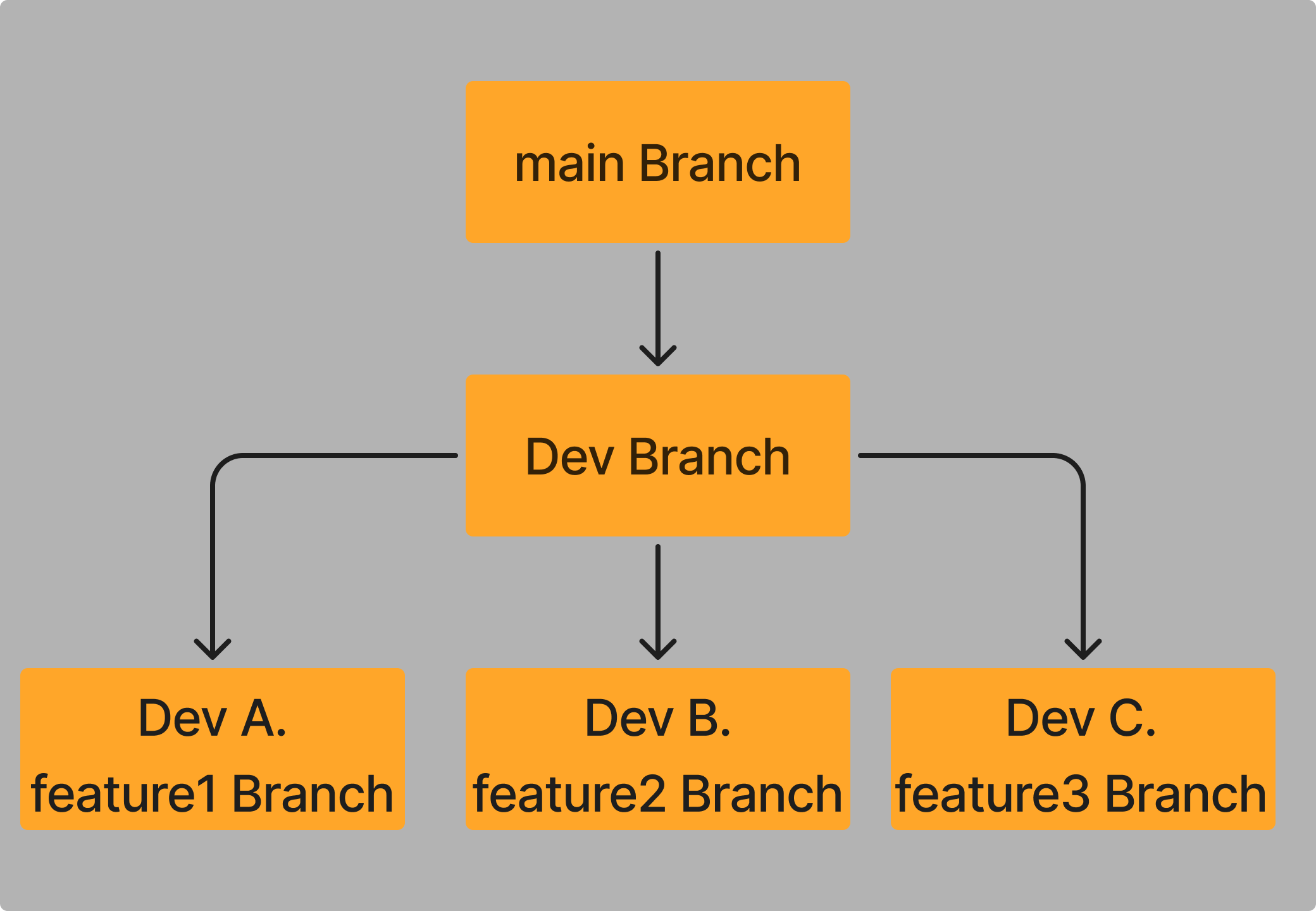 main Branch

Dev Branch

Dev A.
feature1 Branch

Dev B.
feature2 Branch

Dev C.
feature3 Branch